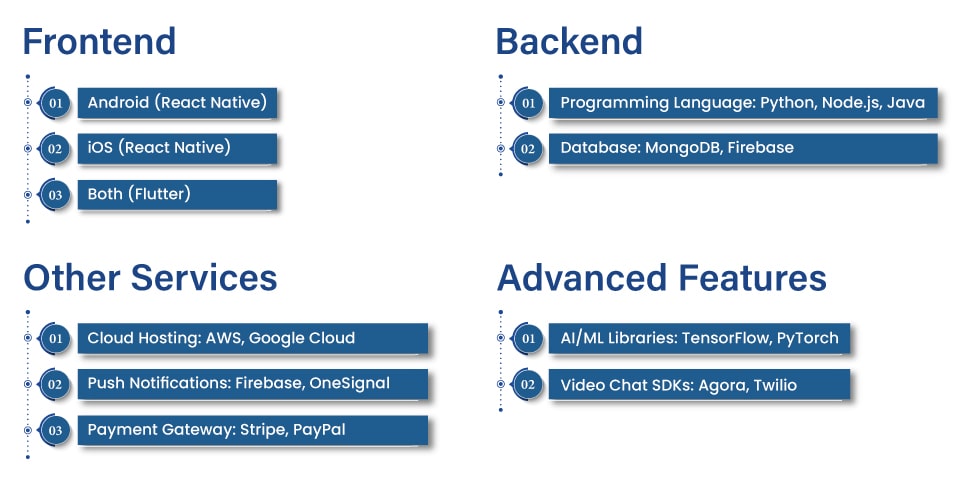 Frontend

01 Android (React Native)

02 iOS (React Native)

03 Both (Flutter)

Backend

01 Programming Language: Python, Node.js, Java

02 Database: MongoDB, Firebase

Other Services

01 Cloud Hosting: AWS, Google Cloud

02 Push Notifications: Firebase, OneSignal

03 Payment Gateway: Stripe, PayPal

Advanced Features

01 AI/ML Libraries: TensorFlow, PyTorch

02 Video Chat SDKs: Agora, Twilio